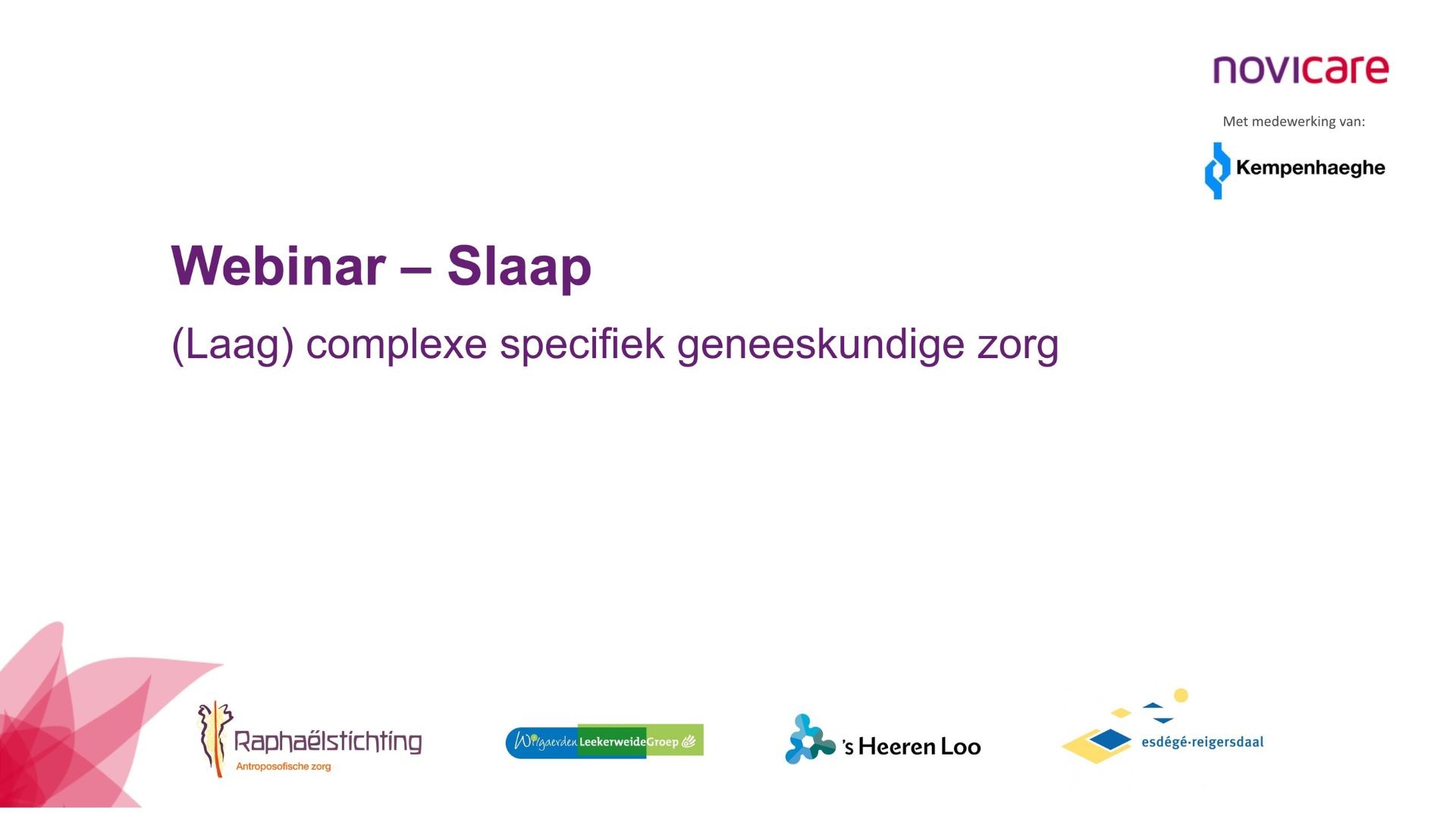 novicare

Met medewerking van:

Kempenhaeghe

Webinar – Slaap

(Laag) complexe specifiek geneeskundige zorg

Raphaëlstichting
Antroposofische zorg

Wilgaerden LeekerweideGroep

's Heeren Loo

esdégé·reigersdaal